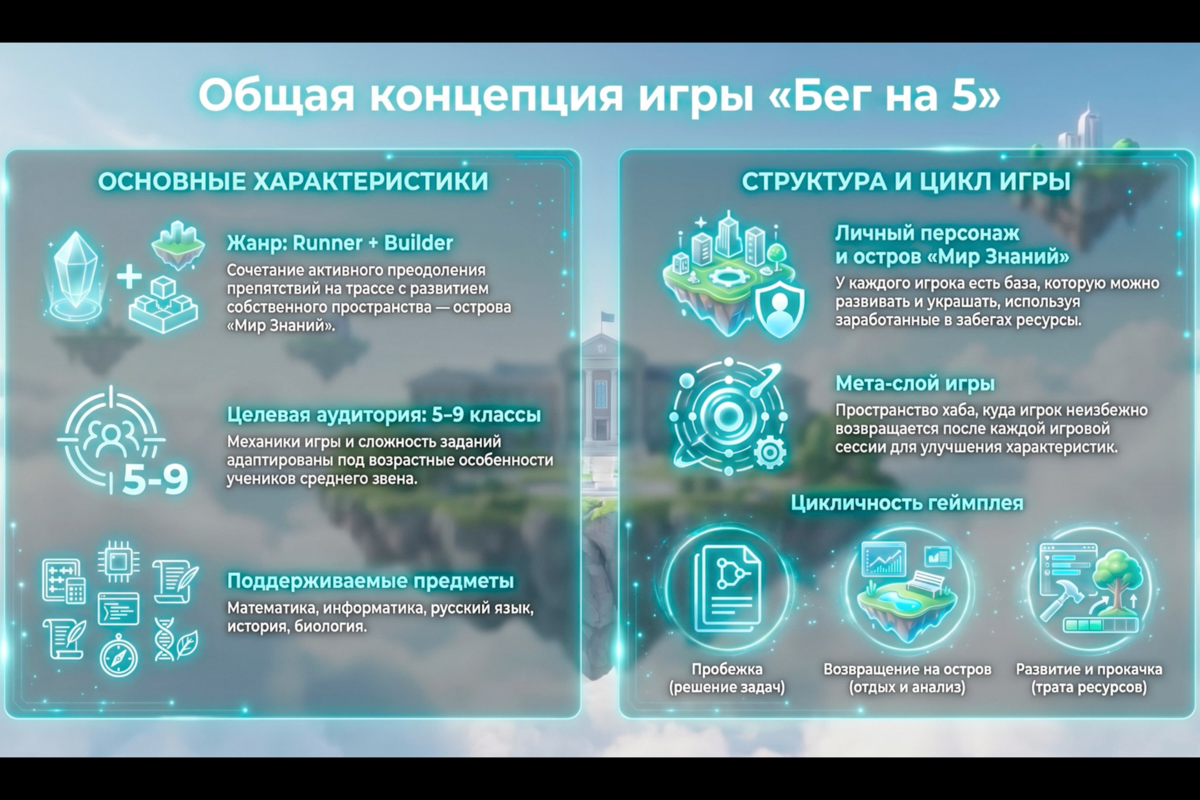 Общая концепция игры «Бег на 5»

ОСНОВНЫЕ ХАРАКТЕРИСТИКИ

Жанр: Runner + Builder
Сочетание активного преодоления препятствий на трассе с развитием собственного пространства — острова «Мир Знаний».

5-9

Целевая аудитория: 5–9 классы
Механики игры и сложность заданий адаптированы под возрастные особенности учеников среднего звена.

Поддерживаемые предметы
Математика, информатика, русский язык, история, биология.

СТРУКТУРА И ЦИКЛ ИГРЫ

Личный персонаж и остров «Мир Знаний»
У каждого игрока есть база, которую можно развивать и украшать, используя заработанные в забегах ресурсы.

Мета-слой игры
Пространство хаба, куда игрок неизбежно возвращается после каждой игровой сессии для улучшения характеристик.

Цикличность геймплея

Пробежка (решение задач)

Возвращение на остров (отдых и анализ)

Развитие и прокачка (трата ресурсов)